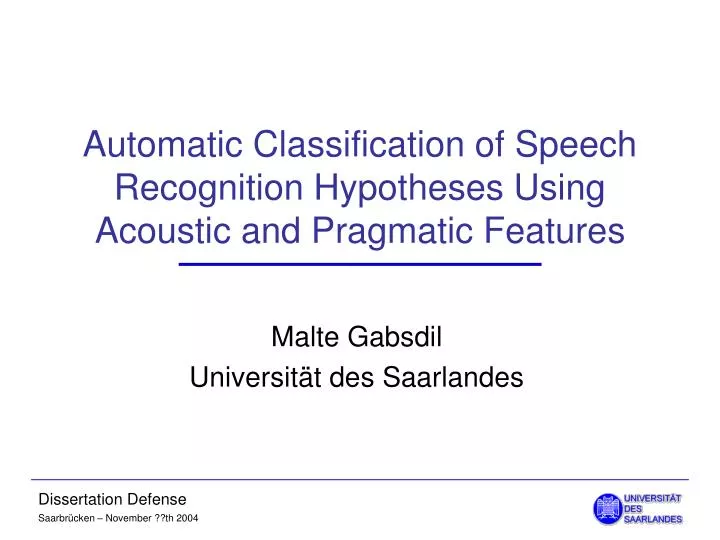 Automatic Classification of Speech Recognition Hypotheses Using Acoustic and Pragmatic Features

Malte Gabsdil
Universität des Saarlandes

Dissertation Defense
Saarbrücken – November ??th 2004

UNIVERSITÄT DES SAARLANDES